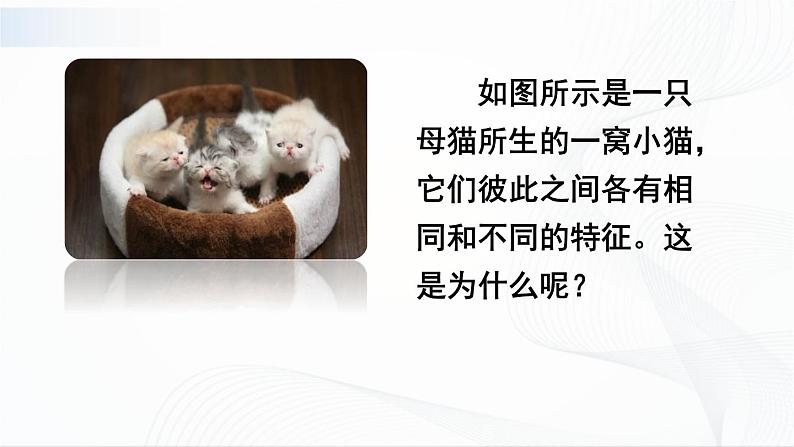 如图所示是一只母猫所生的一窝小猫，它们彼此之间各有相同和不同的特征。这是为什么呢？